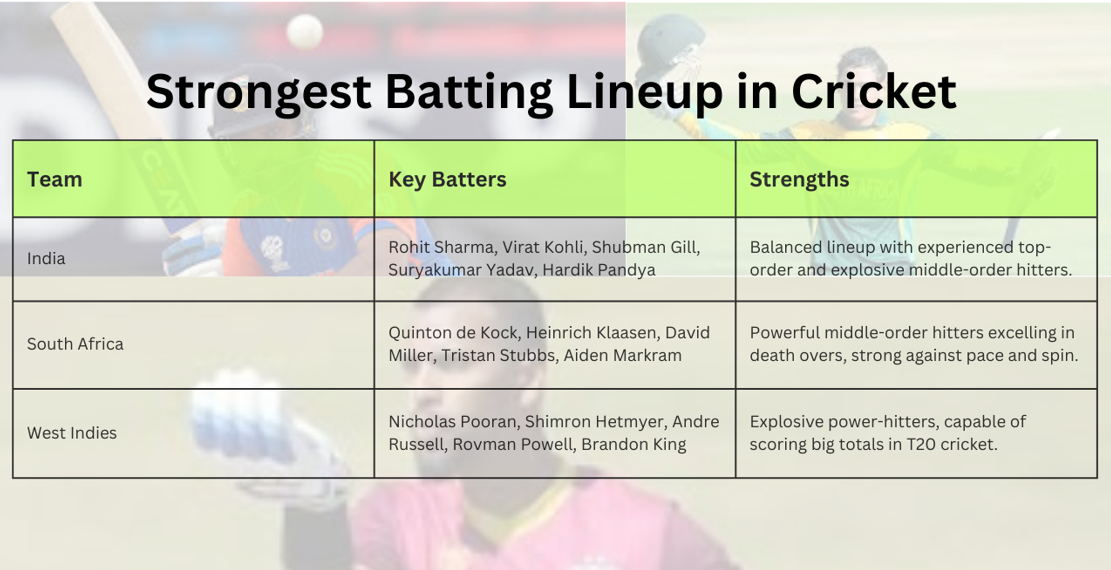 Strongest Batting Lineup in Cricket

| Team | Key Batters | Strengths |
|---|---|---|
| India | Rohit Sharma, Virat Kohli, Shubman Gill, Suryakumar Yadav, Hardik Pandya | Balanced lineup with experienced top-order and explosive middle-order hitters. |
| South Africa | Quinton de Kock, Heinrich Klaasen, David Miller, Tristan Stubbs, Aiden Markram | Powerful middle-order hitters excelling in death overs, strong against pace and spin. |
| West Indies | Nicholas Pooran, Shimron Hetmyer, Andre Russell, Rovman Powell, Brandon King | Explosive power-hitters, capable of scoring big totals in T20 cricket. |